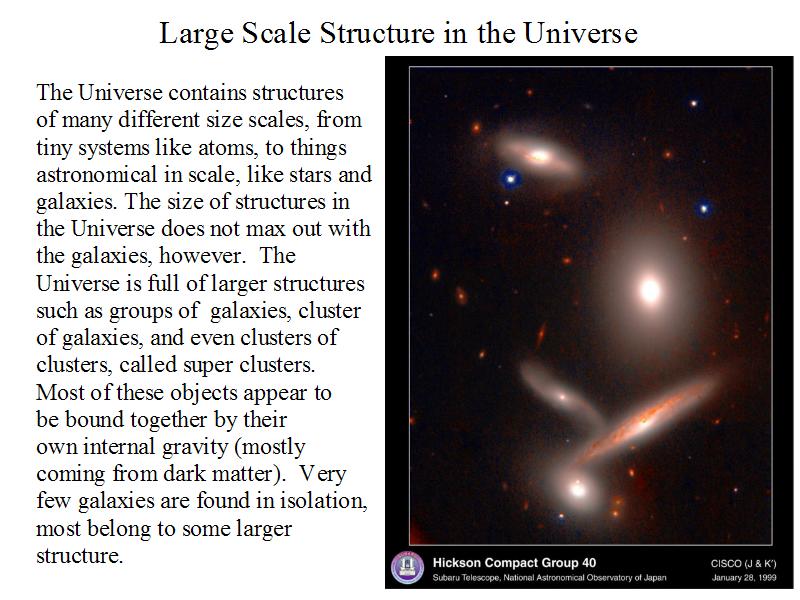 Large Scale Structure in the Universe

The Universe contains structures of many different size scales, from tiny systems like atoms, to things astronomical in scale, like stars and galaxies. The size of structures in the Universe does not max out with the galaxies, however. The Universe is full of larger structures such as groups of galaxies, cluster of galaxies, and even clusters of clusters, called super clusters. Most of these objects appear to be bound together by their own internal gravity (mostly coming from dark matter). Very few galaxies are found in isolation, most belong to some larger structure.

Hickson Compact Group 40
Subaru Telescope, National Astronomical Observatory of Japan
CISCO (J & K')
January 28, 1999